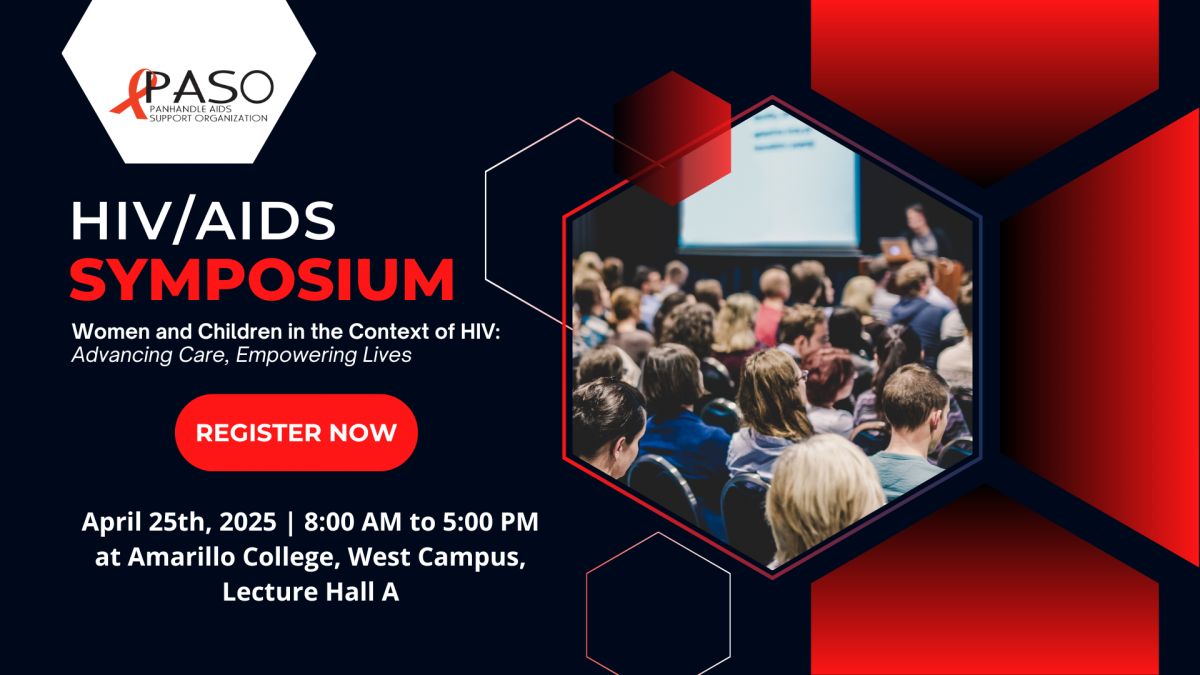 PASO
PANHANDLE AIDS SUPPORT ORGANIZATION

HIV/AIDS
SYMPOSIUM

Women and Children in the Context of HIV: Advancing Care, Empowering Lives

REGISTER NOW

April 25th, 2025 | 8:00 AM to 5:00 PM at Amarillo College, West Campus, Lecture Hall A